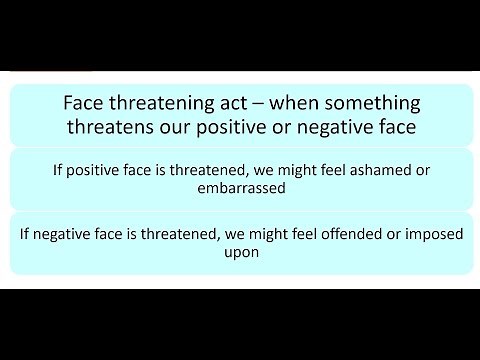 Face threatening act – when something threatens our positive or negative face

If positive face is threatened, we might feel ashamed or embarrassed

If negative face is threatened, we might feel offended or imposed upon